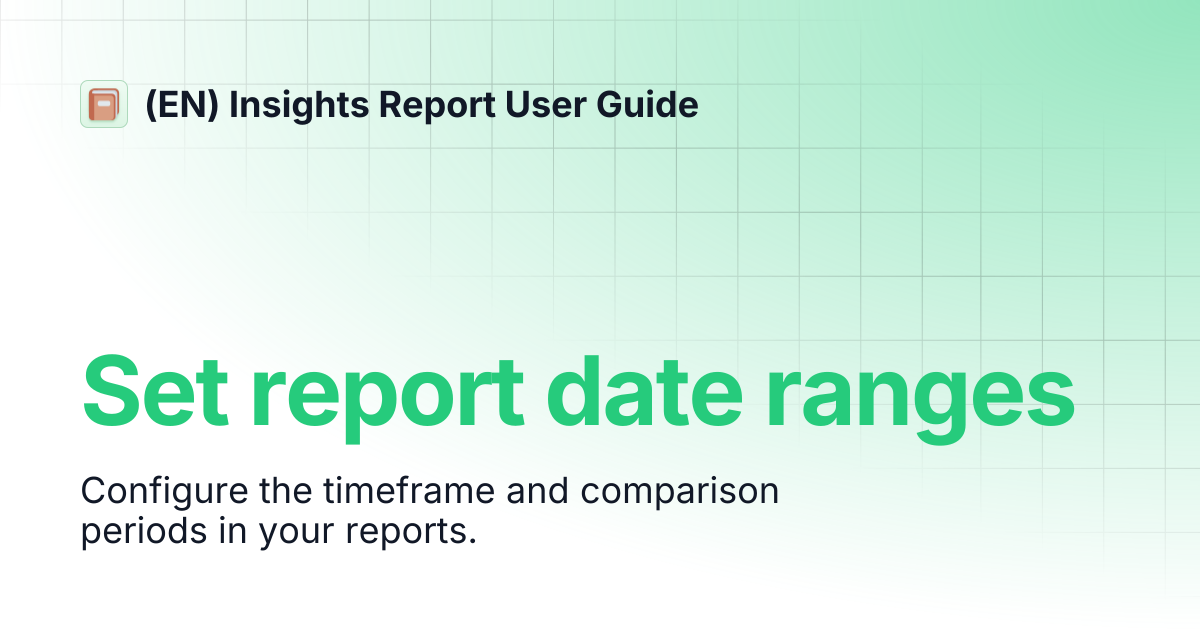 (EN) Insights Report User Guide

Set report date ranges

Configure the timeframe and comparison periods in your reports.